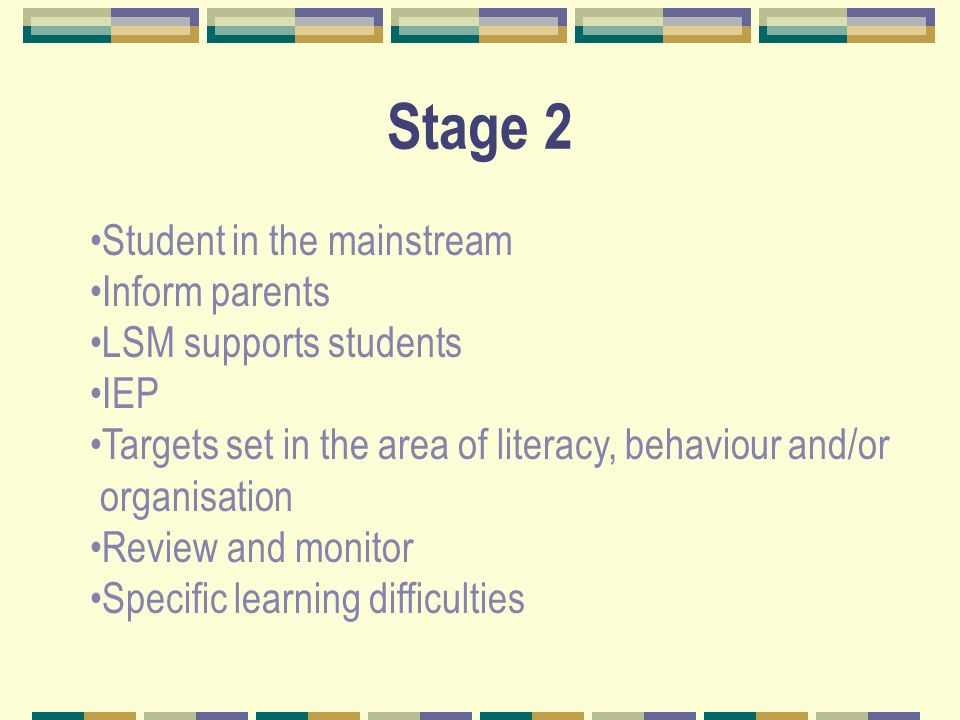 Stage 2

•Student in the mainstream
•Inform parents
•LSM supports students
•IEP
•Targets set in the area of literacy, behaviour and/or organisation
•Review and monitor
•Specific learning difficulties